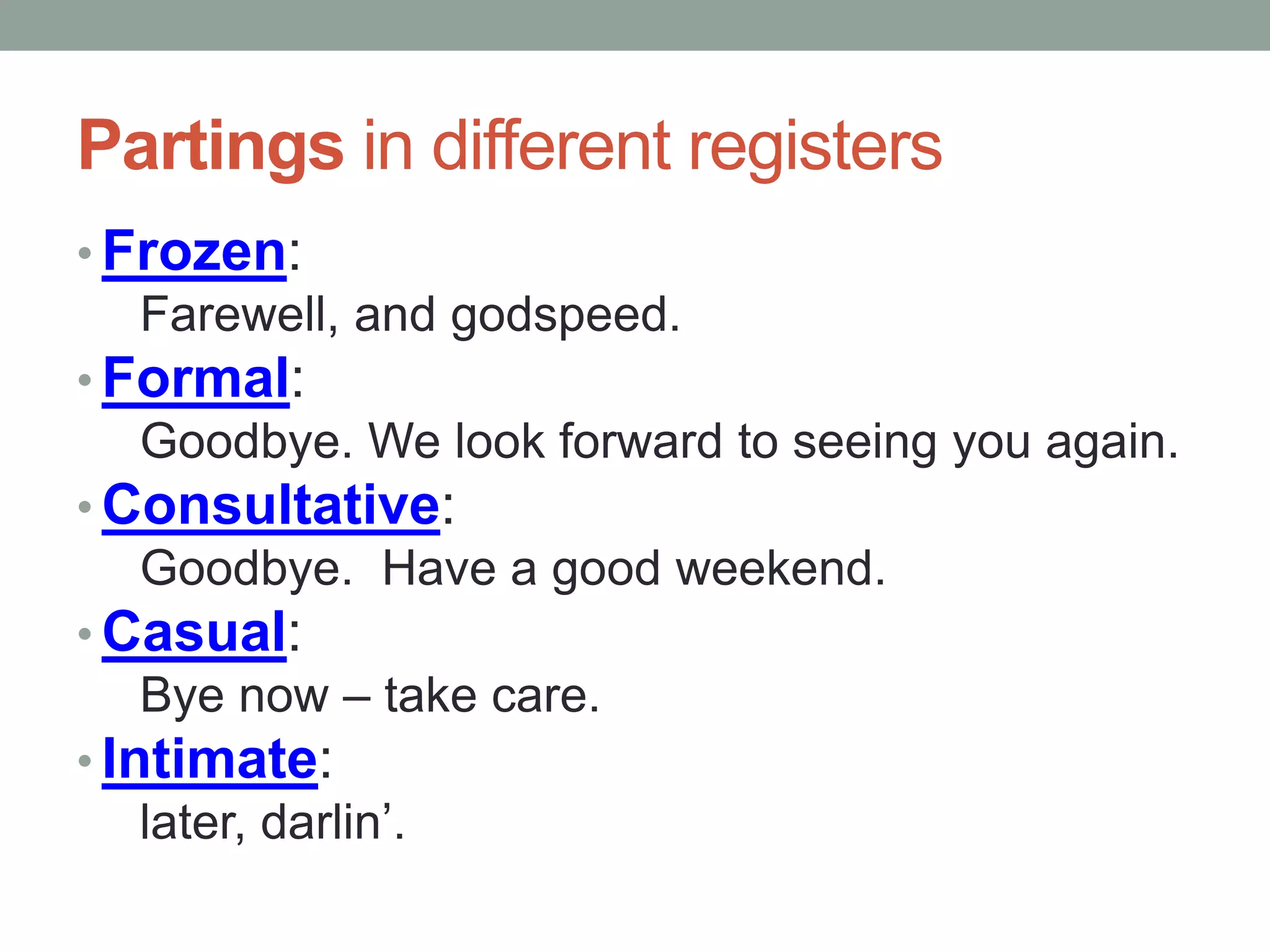 Partings in different registers

• Frozen:
Farewell, and godspeed.

• Formal:
Goodbye. We look forward to seeing you again.

• Consultative:
Goodbye.  Have a good weekend.

• Casual:
Bye now – take care.

• Intimate:
later, darlin’.